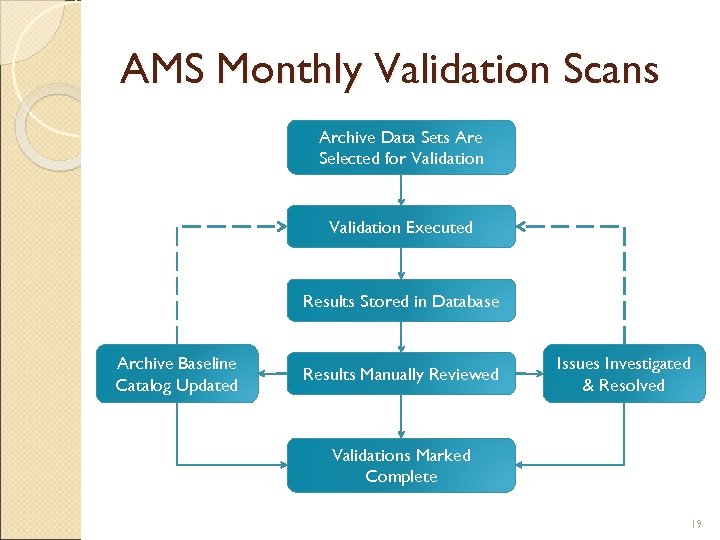 AMS Monthly Validation Scans

Archive Data Sets Are Selected for Validation

Validation Executed

Results Stored in Database

Archive Baseline Catalog Updated

Results Manually Reviewed

Issues Investigated & Resolved

Validations Marked Complete

19